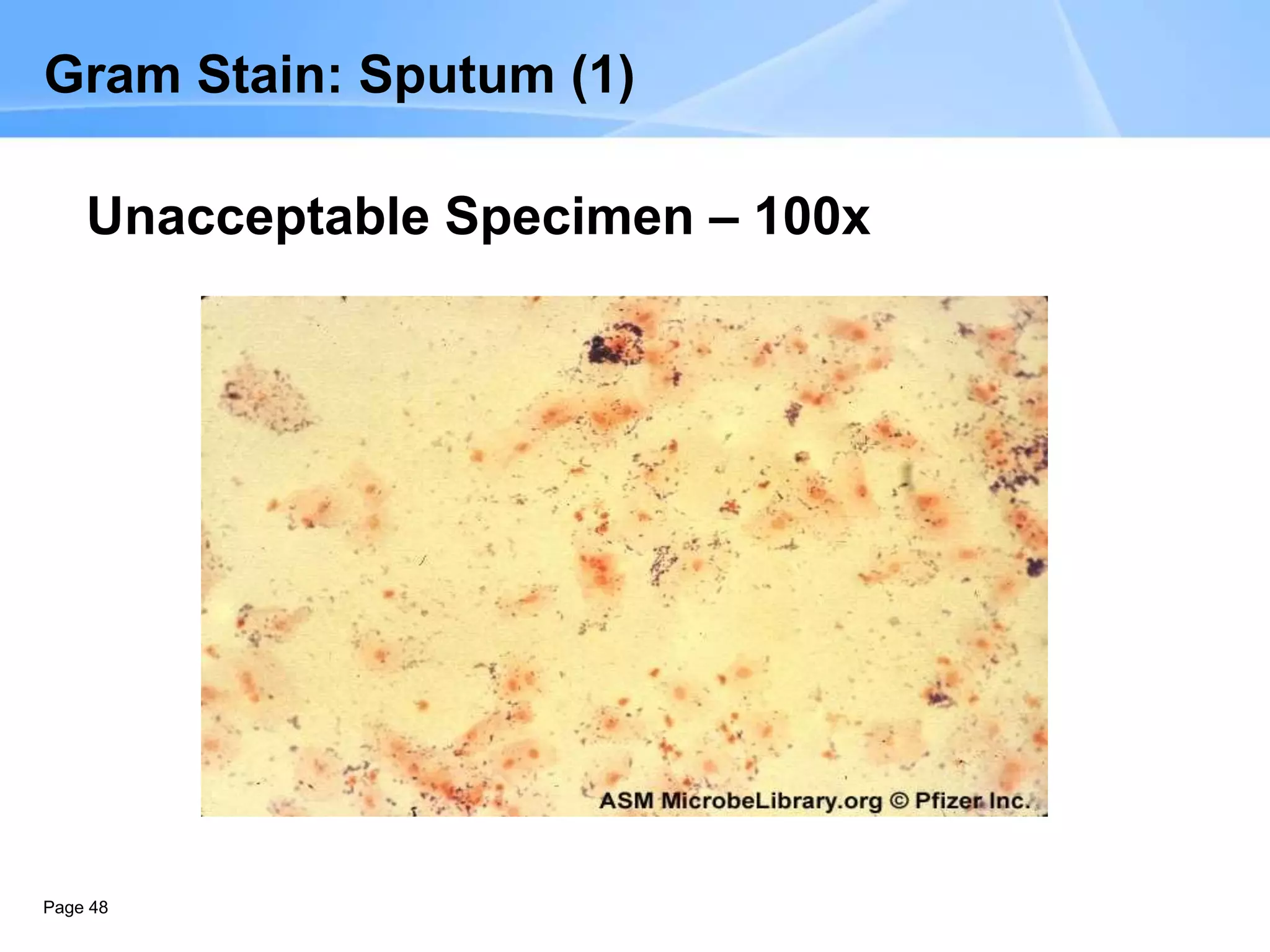 Gram Stain: Sputum (1)

Unacceptable Specimen – 100x

ASM MicrobeLibrary.org © Pfizer Inc.

Page 48